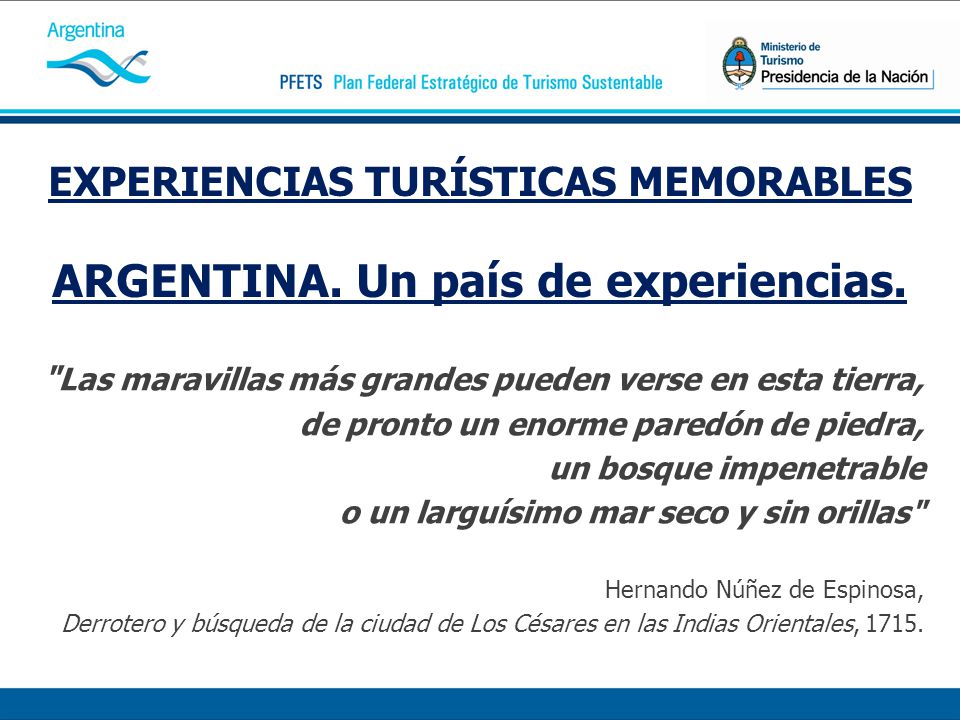 Argentina

PFETS Plan Federal Estratégico de Turismo Sustentable

Ministerio de Turismo
Presidencia de la Nación

EXPERIENCIAS TURÍSTICAS MEMORABLES

ARGENTINA. Un país de experiencias.

"Las maravillas más grandes pueden verse en esta tierra, de pronto un enorme paredón de piedra, un bosque impenetrable o un larguísimo mar seco y sin orillas"

Hernando Núñez de Espinosa,
Derrotero y búsqueda de la ciudad de Los Césares en las Indias Orientales, 1715.